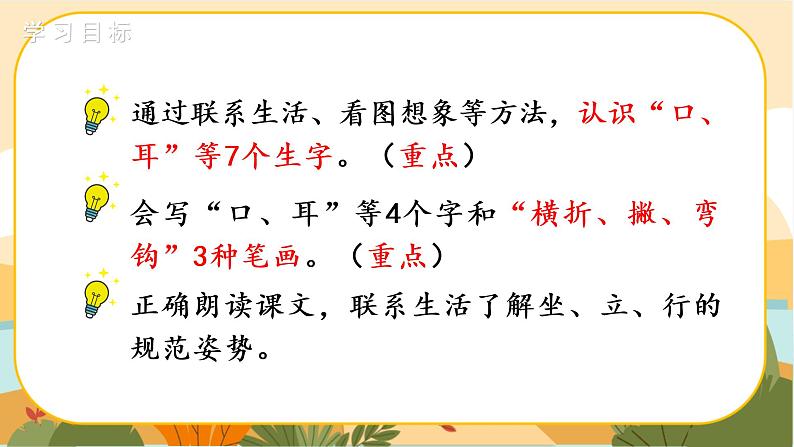 学习目标

通过联系生活、看图想象等方法，认识“口、耳”等7个生字。（重点）

会写“口、耳”等4个字和“横折、撇、弯钩”3种笔画。（重点）

正确朗读课文，联系生活了解坐、立、行的规范姿势。